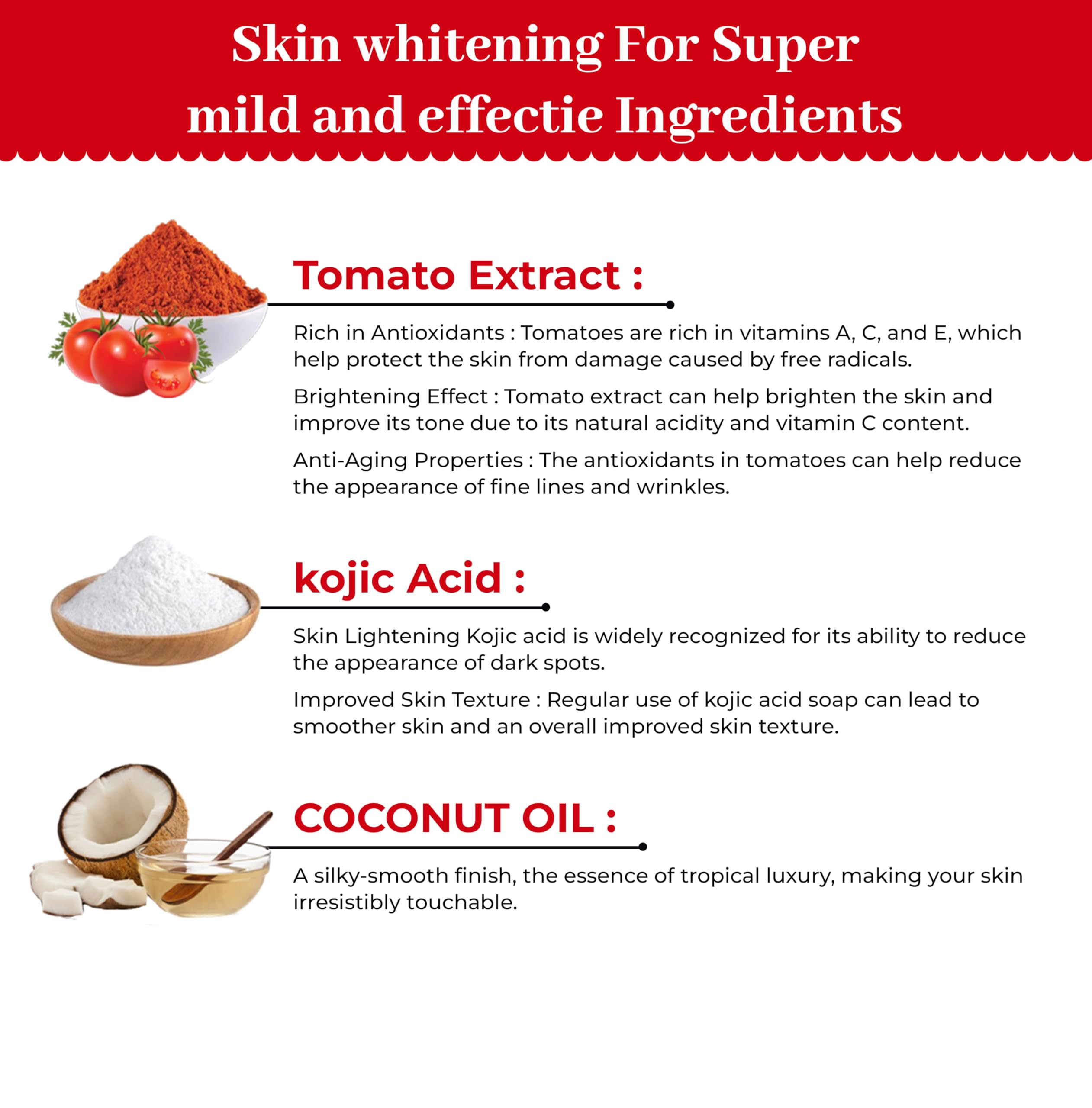 Skin whitening For Super mild and effectie Ingredients

Tomato Extract :

Rich in Antioxidants : Tomatoes are rich in vitamins A, C, and E, which help protect the skin from damage caused by free radicals.

Brightening Effect : Tomato extract can help brighten the skin and improve its tone due to its natural acidity and vitamin C content.

Anti-Aging Properties : The antioxidants in tomatoes can help reduce the appearance of fine lines and wrinkles.

kojic Acid :

Skin Lightening Kojic acid is widely recognized for its ability to reduce the appearance of dark spots.

Improved Skin Texture : Regular use of kojic acid soap can lead to smoother skin and an overall improved skin texture.

COCONUT OIL :

A silky-smooth finish, the essence of tropical luxury, making your skin irresistibly touchable.